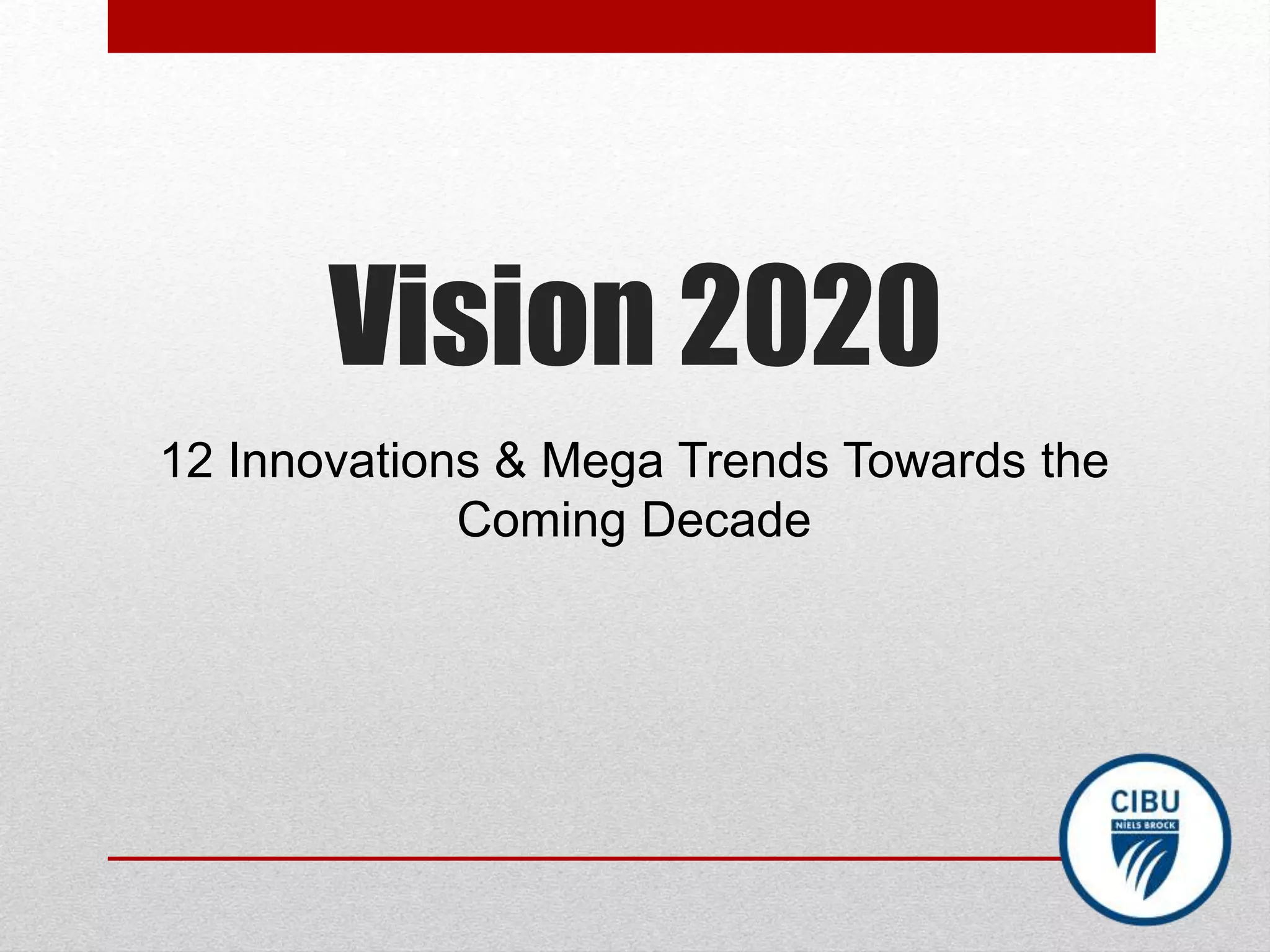 Vision 2020

12 Innovations & Mega Trends Towards the Coming Decade

CIBU
NIELS BROCK